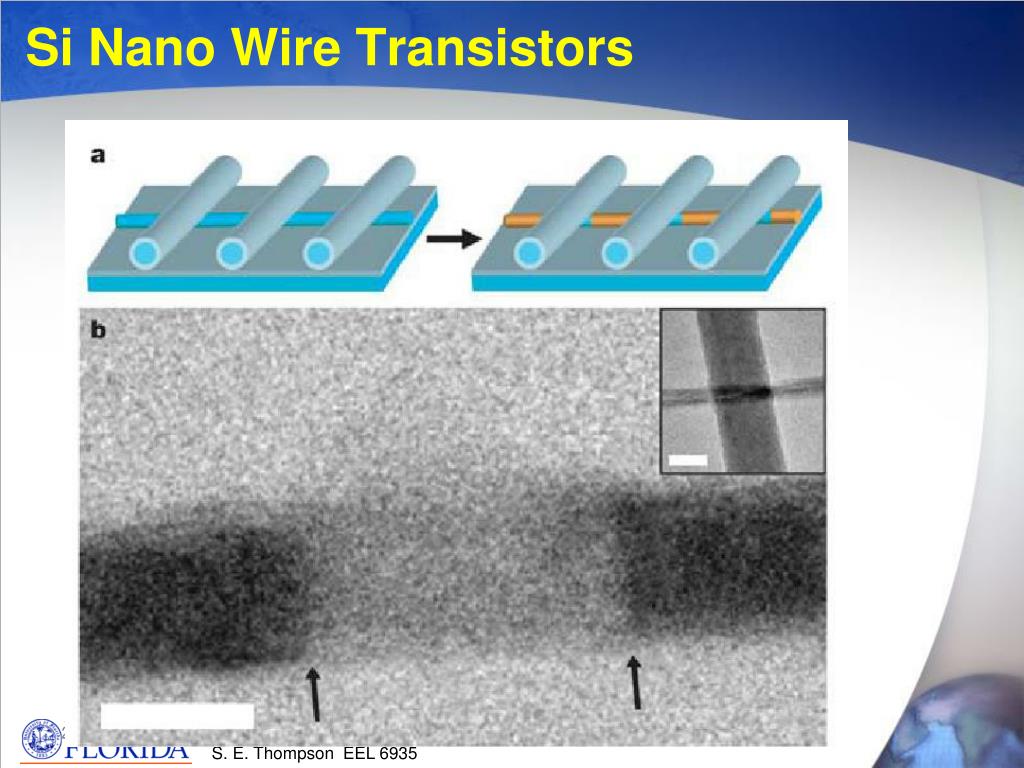 Si Nano Wire Transistors

a

b

FLORIDA

S. E. Thompson EEL 6935